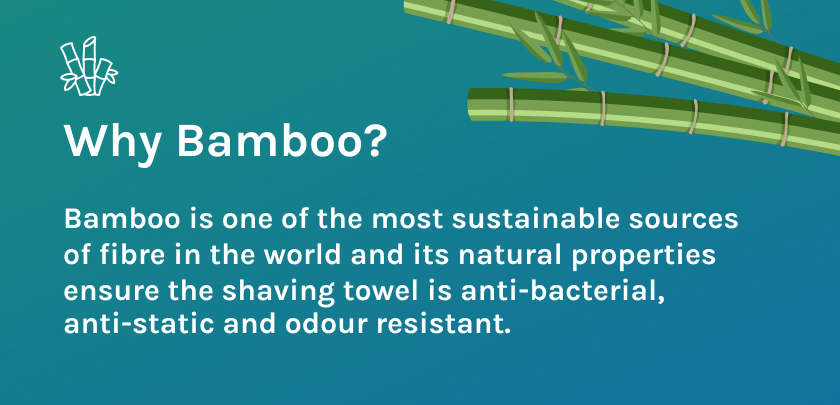 Why Bamboo?

Bamboo is one of the most sustainable sources of fibre in the world and its natural properties ensure the shaving towel is anti-bacterial, anti-static and odour resistant.